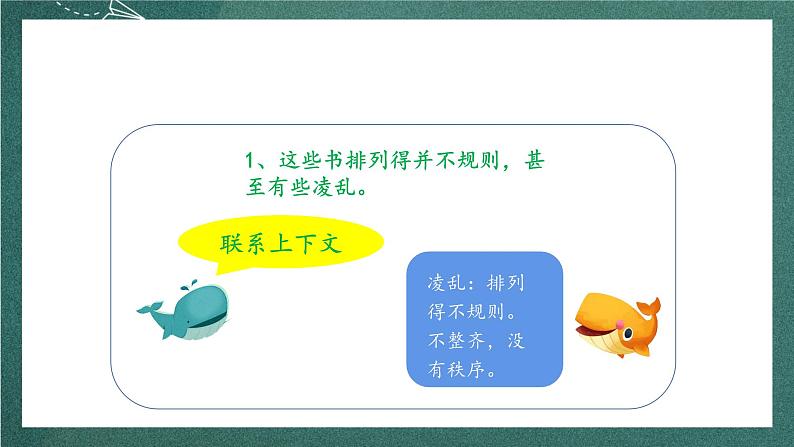 1、这些书排列得并不规则，甚至有些凌乱。

联系上下文

凌乱：排列得不规则。不整齐，没有秩序。